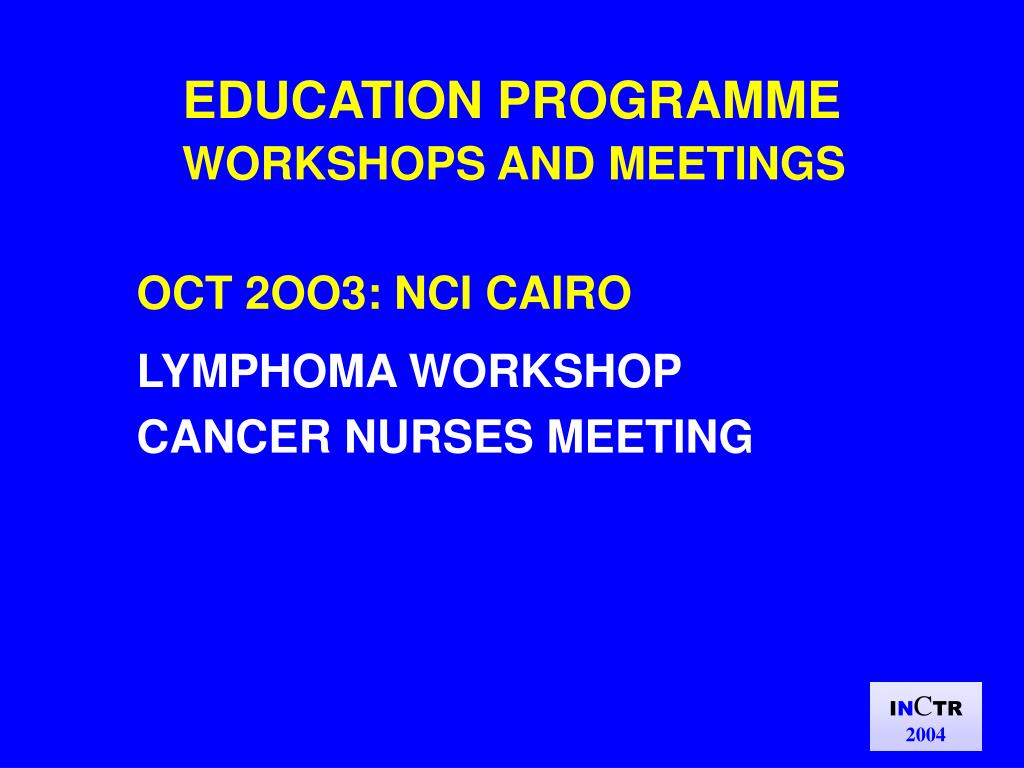 EDUCATION PROGRAMME
WORKSHOPS AND MEETINGS

OCT 2OO3: NCI CAIRO

LYMPHOMA WORKSHOP
CANCER NURSES MEETING

INCTR
2004